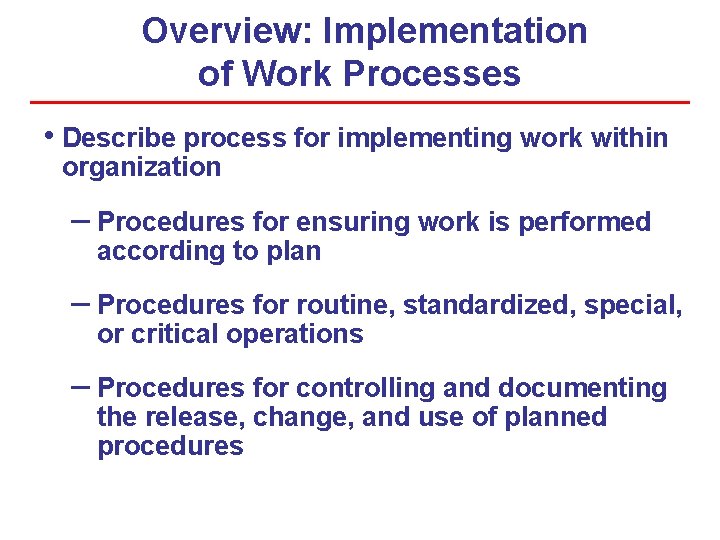 Overview: Implementation of Work Processes

• Describe process for implementing work within organization

– Procedures for ensuring work is performed according to plan

– Procedures for routine, standardized, special, or critical operations

– Procedures for controlling and documenting the release, change, and use of planned procedures